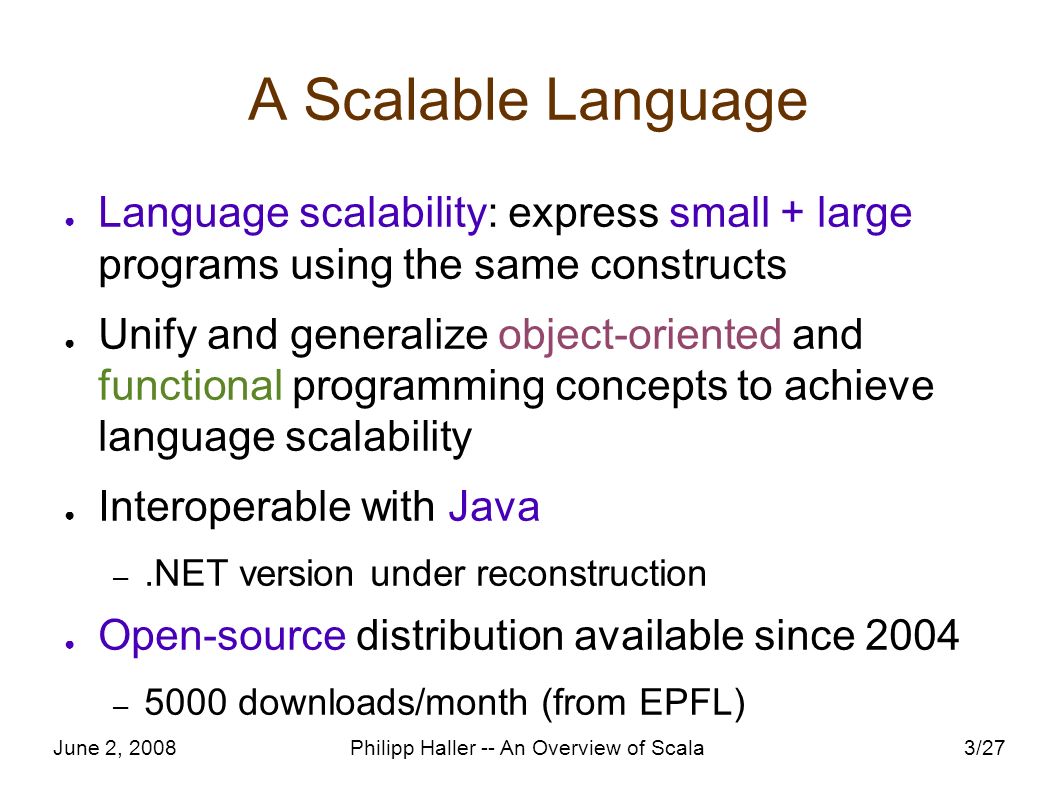 A Scalable Language

● Language scalability: express small + large programs using the same constructs

● Unify and generalize object-oriented and functional programming concepts to achieve language scalability

● Interoperable with Java

– .NET version under reconstruction

● Open-source distribution available since 2004

– 5000 downloads/month (from EPFL)

June 2, 2008 Philipp Haller -- An Overview of Scala 3/27